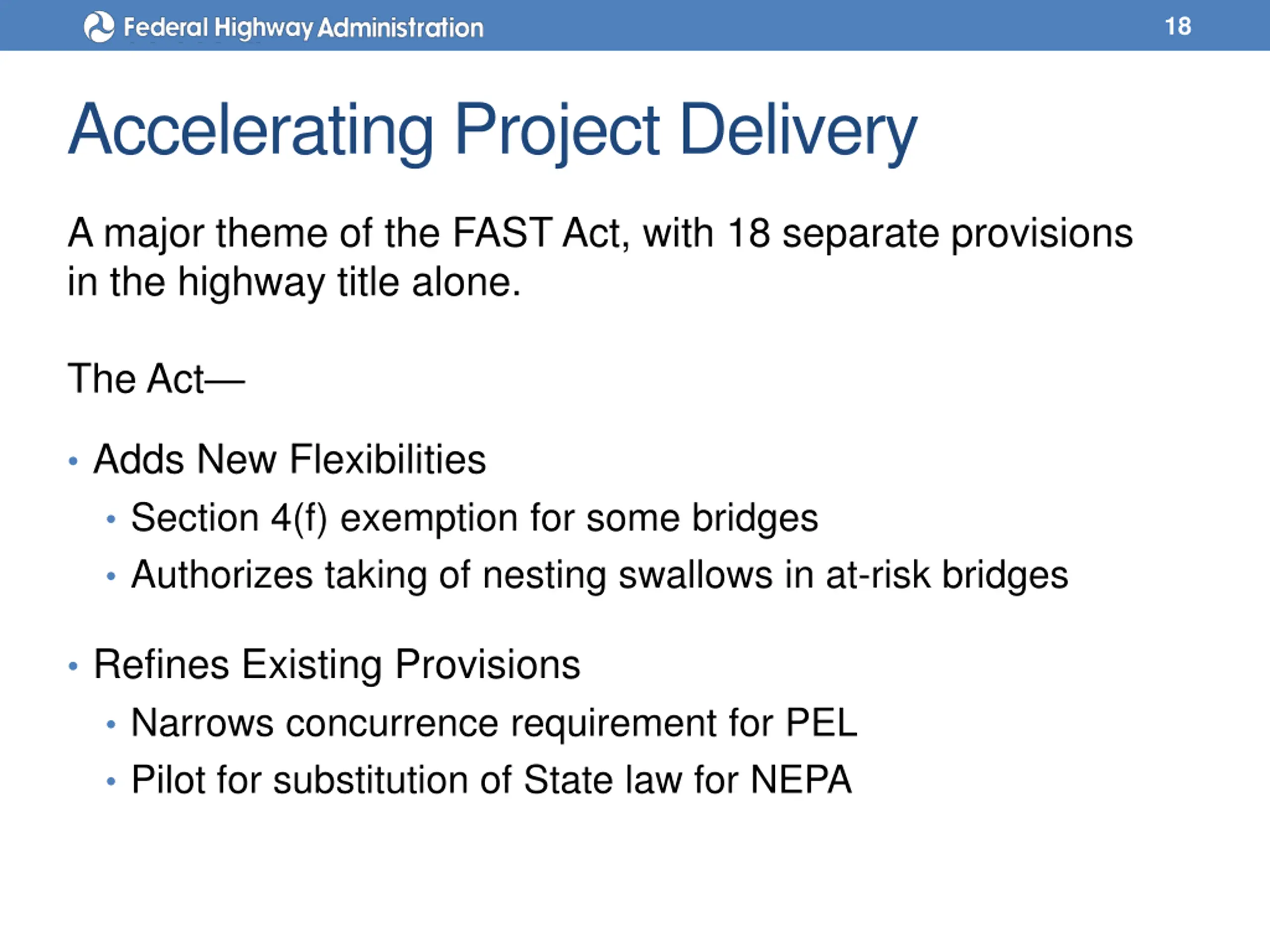 Federal Highway Administration 18

Accelerating Project Delivery

A major theme of the FAST Act, with 18 separate provisions in the highway title alone.

The Act—

• Adds New Flexibilities
  • Section 4(f) exemption for some bridges
  • Authorizes taking of nesting swallows in at-risk bridges

• Refines Existing Provisions
  • Narrows concurrence requirement for PEL
  • Pilot for substitution of State law for NEPA